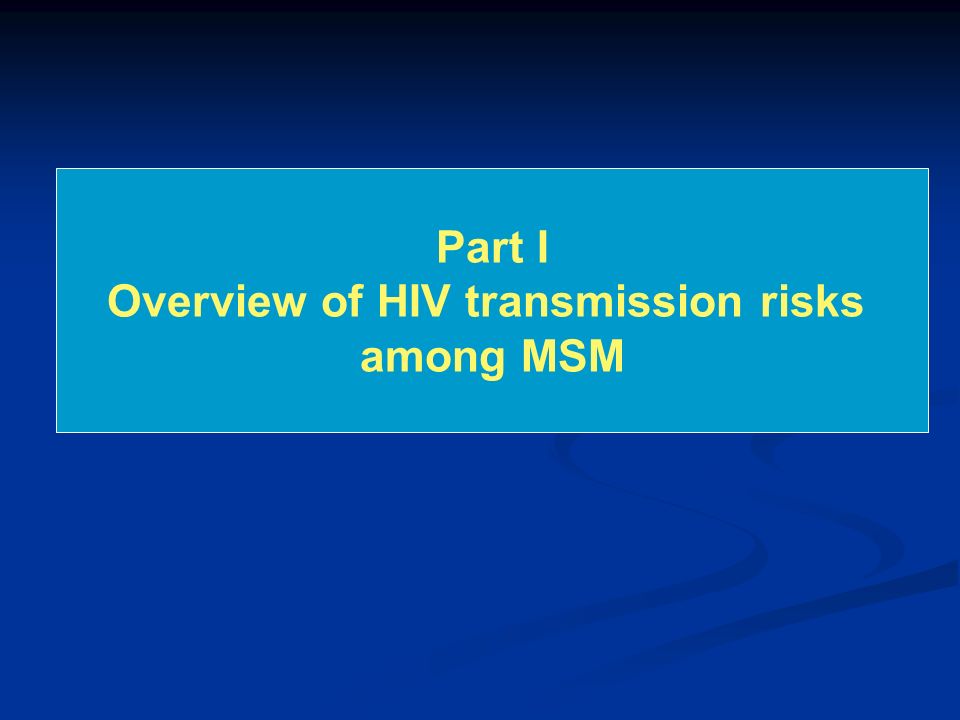 Part I
Overview of HIV transmission risks among MSM